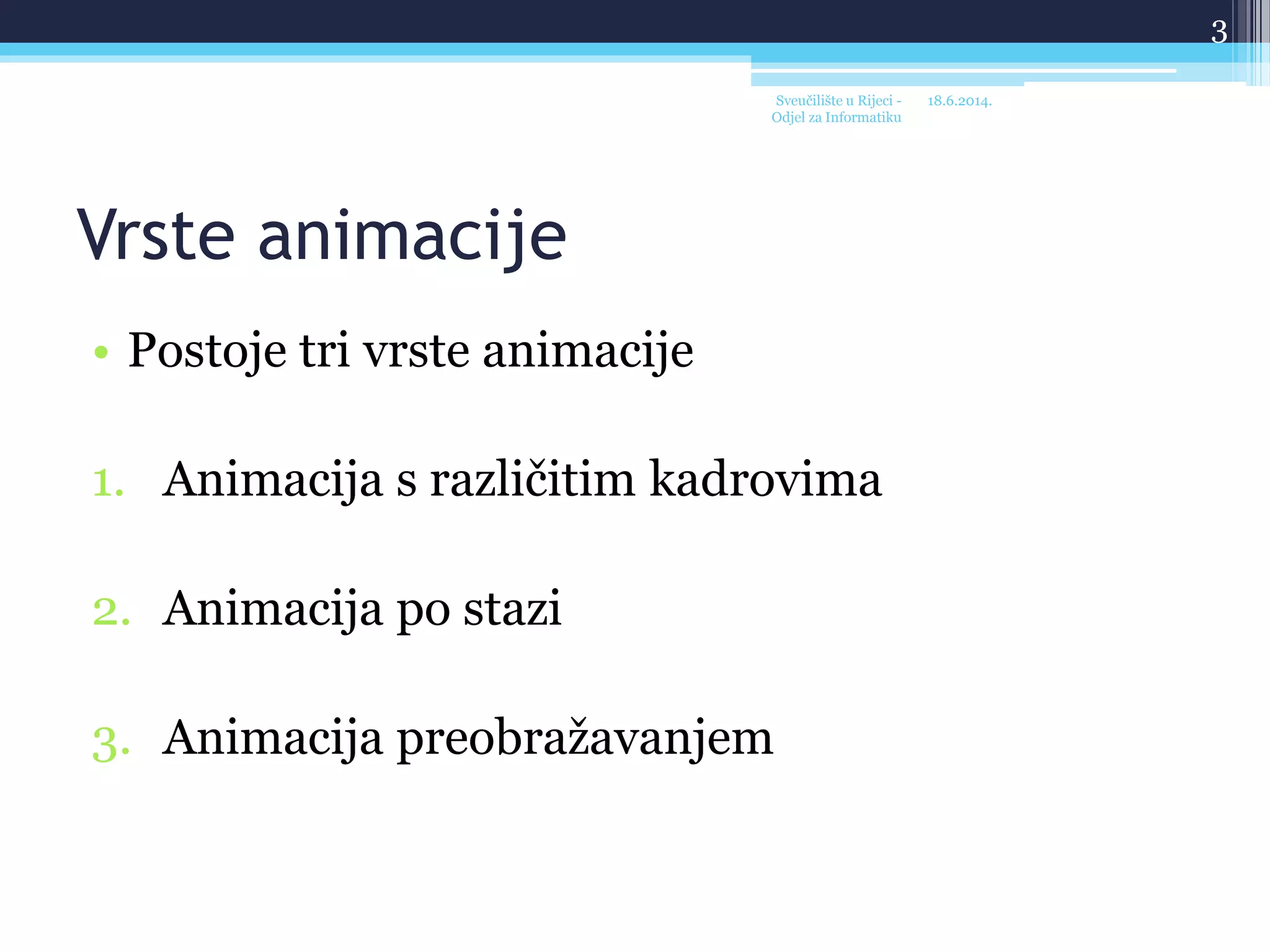 3

Sveučilište u Rijeci - Odjel za Informatiku

18.6.2014.

Vrste animacije

• Postoje tri vrste animacije

1. Animacija s različitim kadrovima

2. Animacija po stazi

3. Animacija preobražavanjem